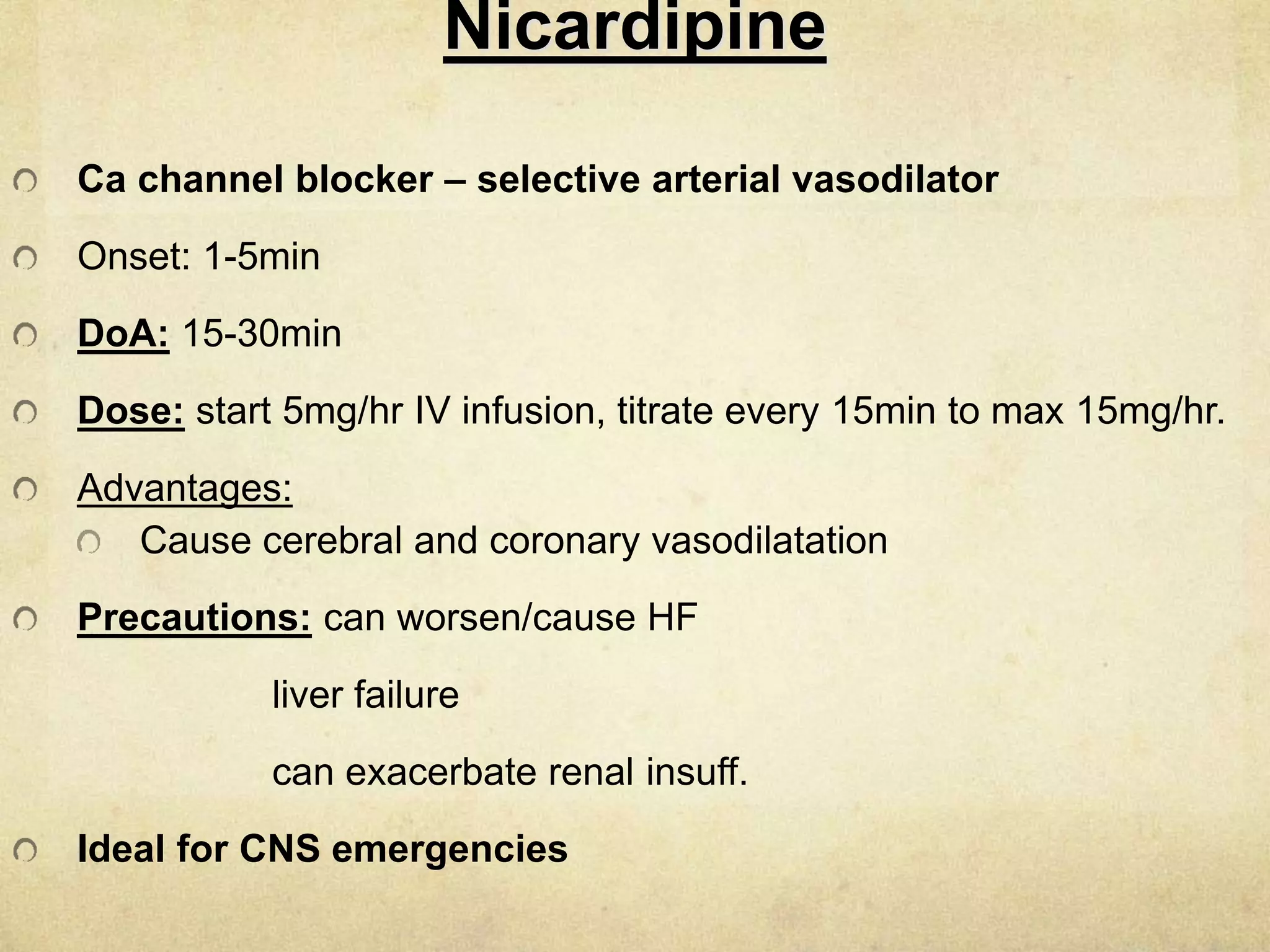 Nicardipine

Ca channel blocker – selective arterial vasodilator

Onset: 1-5min

DoA: 15-30min

Dose: start 5mg/hr IV infusion, titrate every 15min to max 15mg/hr.

Advantages:

Cause cerebral and coronary vasodilatation

Precautions: can worsen/cause HF

liver failure

can exacerbate renal insuff.

Ideal for CNS emergencies